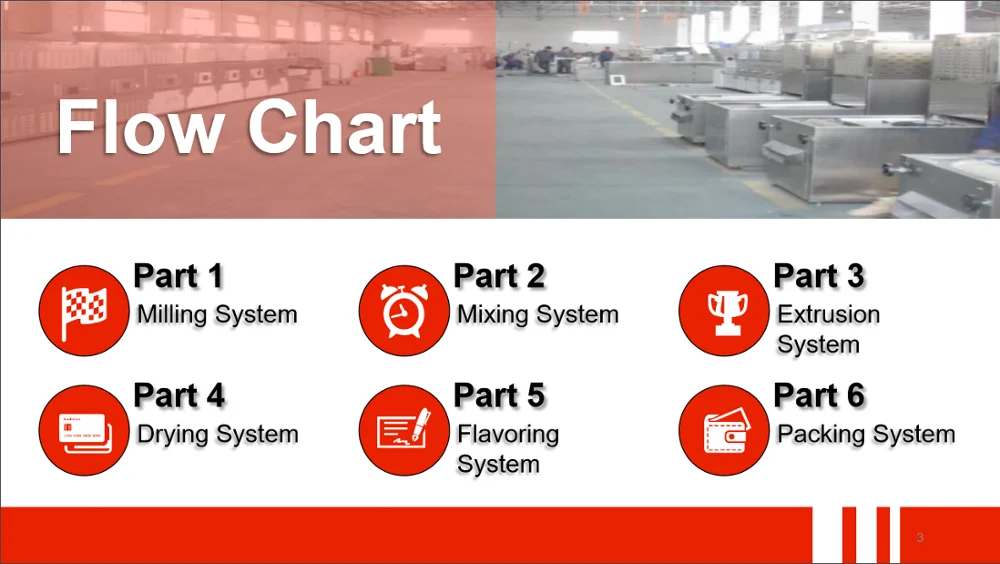 Flow Chart

Part 1
Milling System

Part 2
Mixing System

Part 3
Extrusion System

Part 4
Drying System

Part 5
Flavoring System

Part 6
Packing System

3